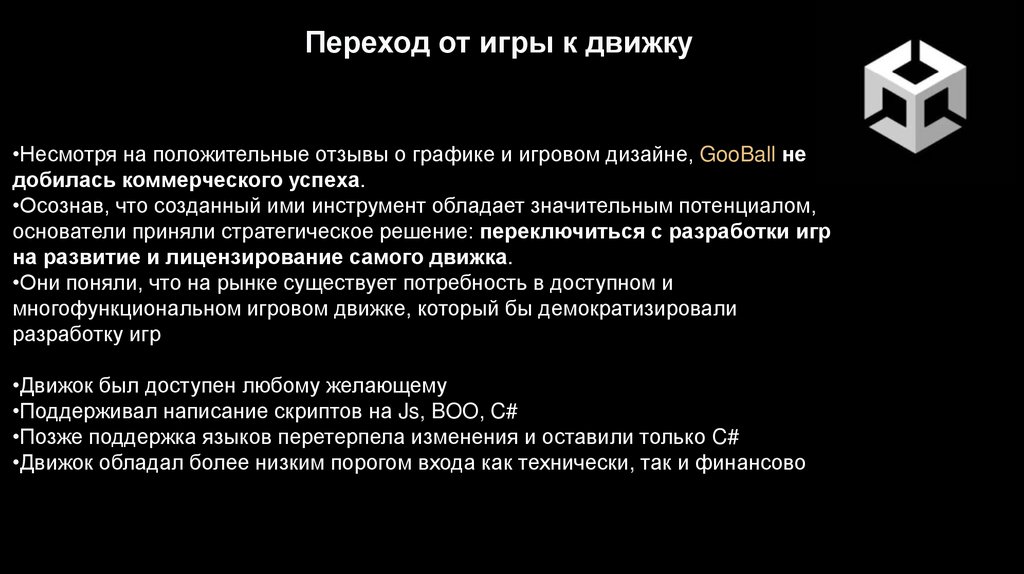 Переход от игры к движку

•Несмотря на положительные отзывы о графике и игровом дизайне, GooBall не добилась коммерческого успеха.
•Осознав, что созданный ими инструмент обладает значительным потенциалом, основатели приняли стратегическое решение: переключиться с разработки игр на развитие и лицензирование самого движка.
•Они поняли, что на рынке существует потребность в доступном и многофункциональном игровом движке, который бы демократизировали разработку игр

•Движок был доступен любому желающему
•Поддерживал написание скриптов на Js, BOO, C#
•Позже поддержка языков перетерпела изменения и оставили только C#
•Движок обладал более низким порогом входа как технически, так и финансово